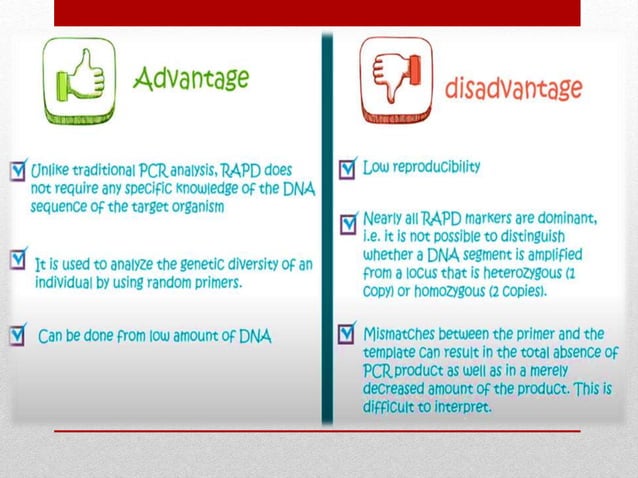 Advantage

Unlike traditional PCR analysis, RAPD does not require any specific knowledge of the DNA sequence of the target organism

It is used to analyze the genetic diversity of an individual by using random primers.

Can be done from low amount of DNA

disadvantage

Low reproducibility

Nearly all RAPD markers are dominant, i.e. it is not possible to distinguish whether a DNA segment is amplified from a locus that is heterozygous (1 copy) or homozygous (2 copies).

Mismatches between the primer and the template can result in the total absence of PCR product as well as in a merely decreased amount of the product. This is difficult to interpret.